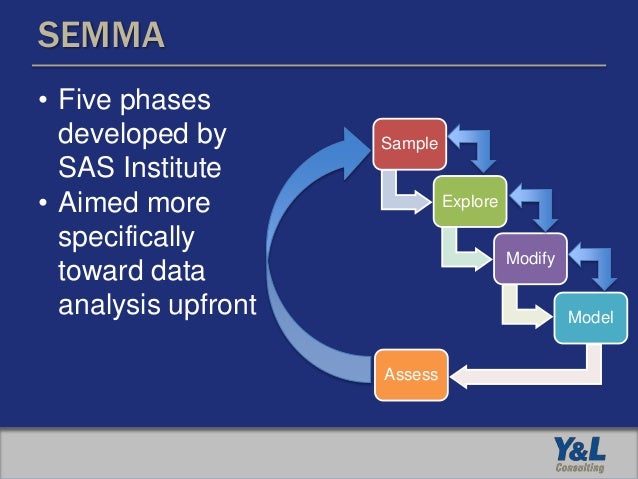 SEMMA

• Five phases developed by SAS Institute
• Aimed more specifically toward data analysis upfront

Sample
Explore
Modify
Model
Assess

Y&L
Consulting